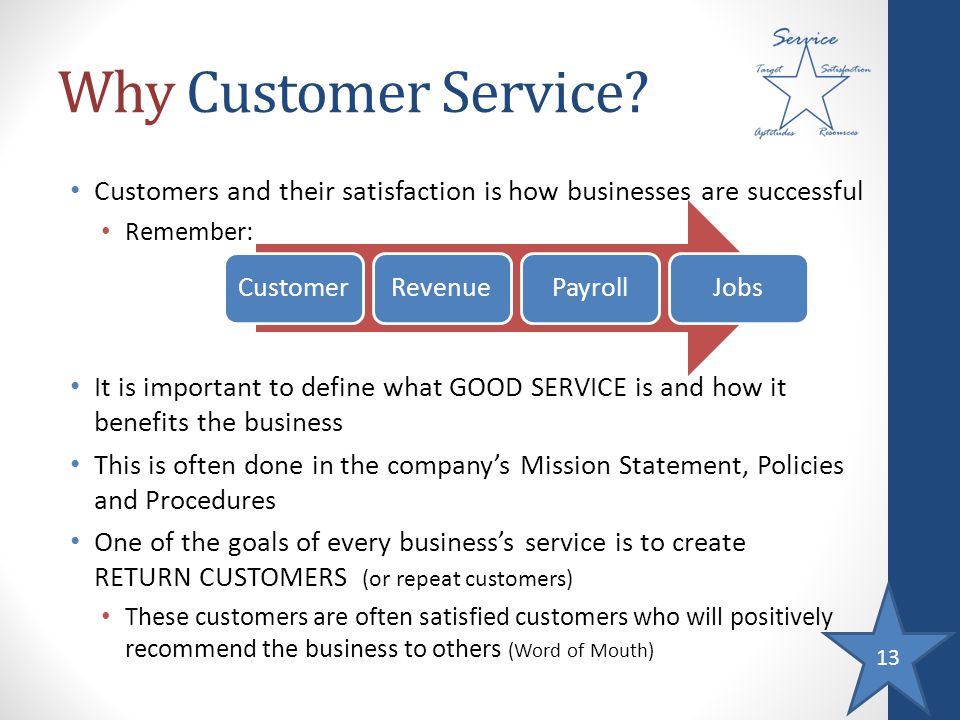 Why Customer Service?

Service

Target

Satisfaction

Aptitudes

Resources

• Customers and their satisfaction is how businesses are successful
  • Remember:

Customer

Revenue

Payroll

Jobs

• It is important to define what GOOD SERVICE is and how it benefits the business
• This is often done in the company's Mission Statement, Policies and Procedures
• One of the goals of every business's service is to create RETURN CUSTOMERS (or repeat customers)
  • These customers are often satisfied customers who will positively recommend the business to others (Word of Mouth)

13